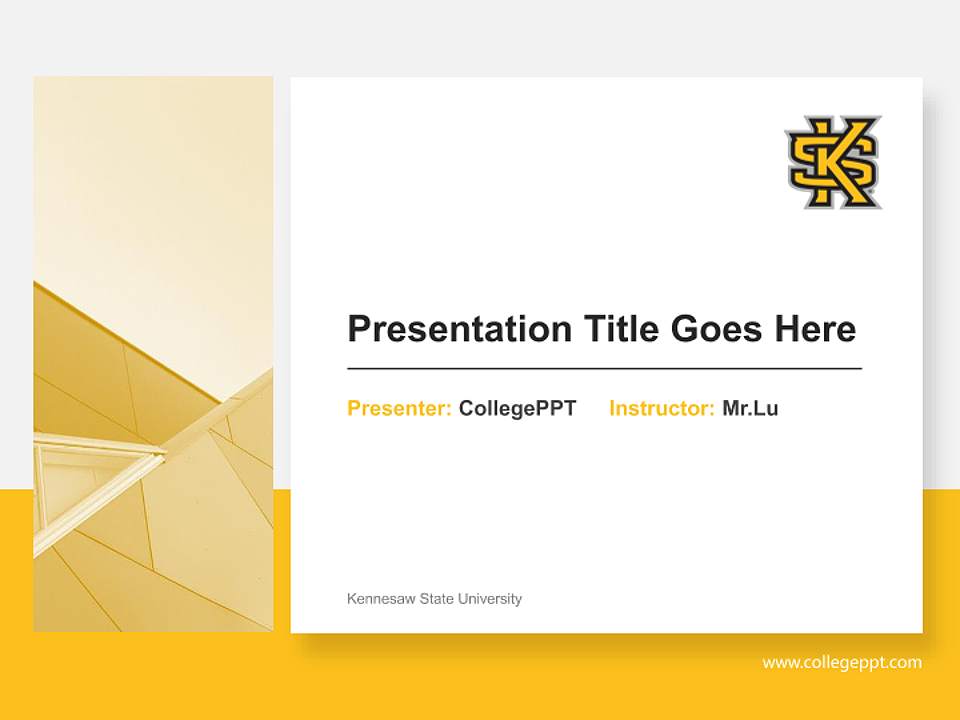 KS

Presentation Title Goes Here

Presenter: CollegePPT Instructor: Mr.Lu

Kennesaw State University

www.collegeppt.com